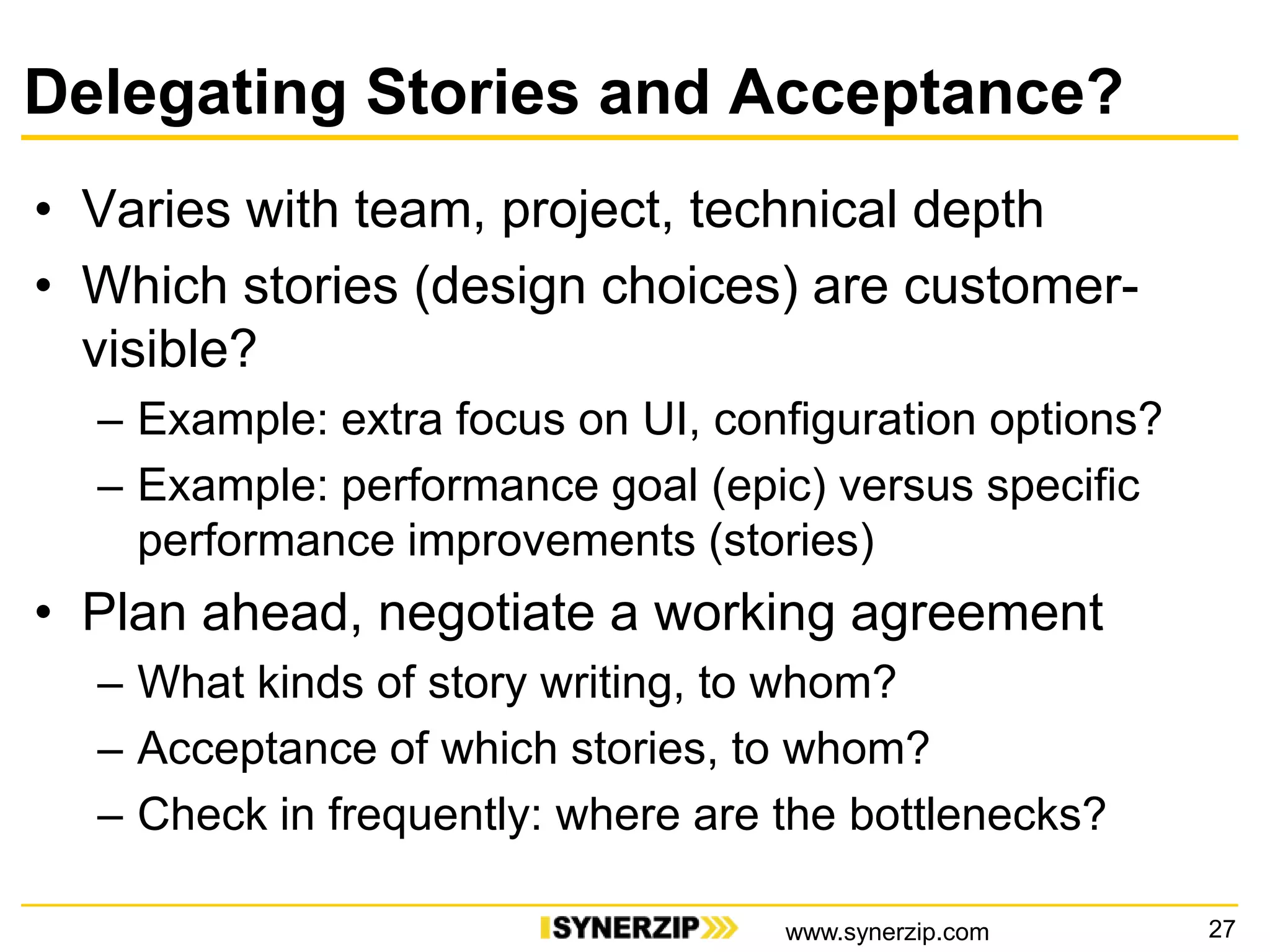 Delegating Stories and Acceptance?

• Varies with team, project, technical depth
• Which stories (design choices) are customer-visible?
– Example: extra focus on UI, configuration options?
– Example: performance goal (epic) versus specific performance improvements (stories)
• Plan ahead, negotiate a working agreement
– What kinds of story writing, to whom?
– Acceptance of which stories, to whom?
– Check in frequently: where are the bottlenecks?

SYNERZIP www.synerzip.com 27